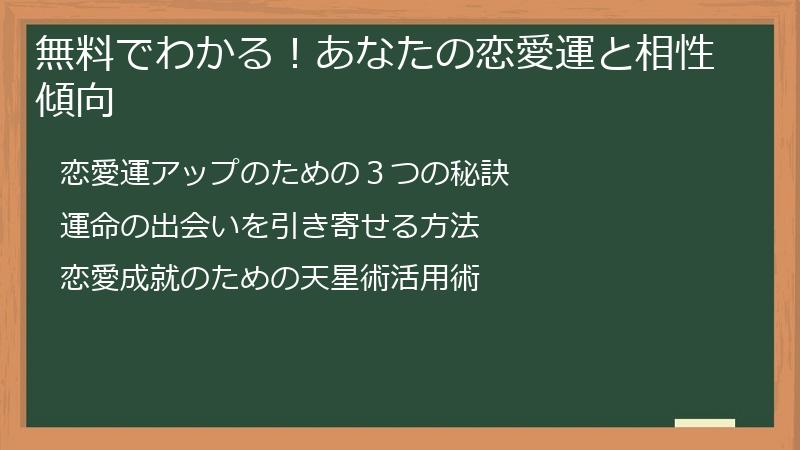 無料でわかる！あなたの恋愛運と相性傾向

恋愛運アップのための３つの秘訣

運命の出会いを引き寄せる方法

恋愛成就のための天星術活用術